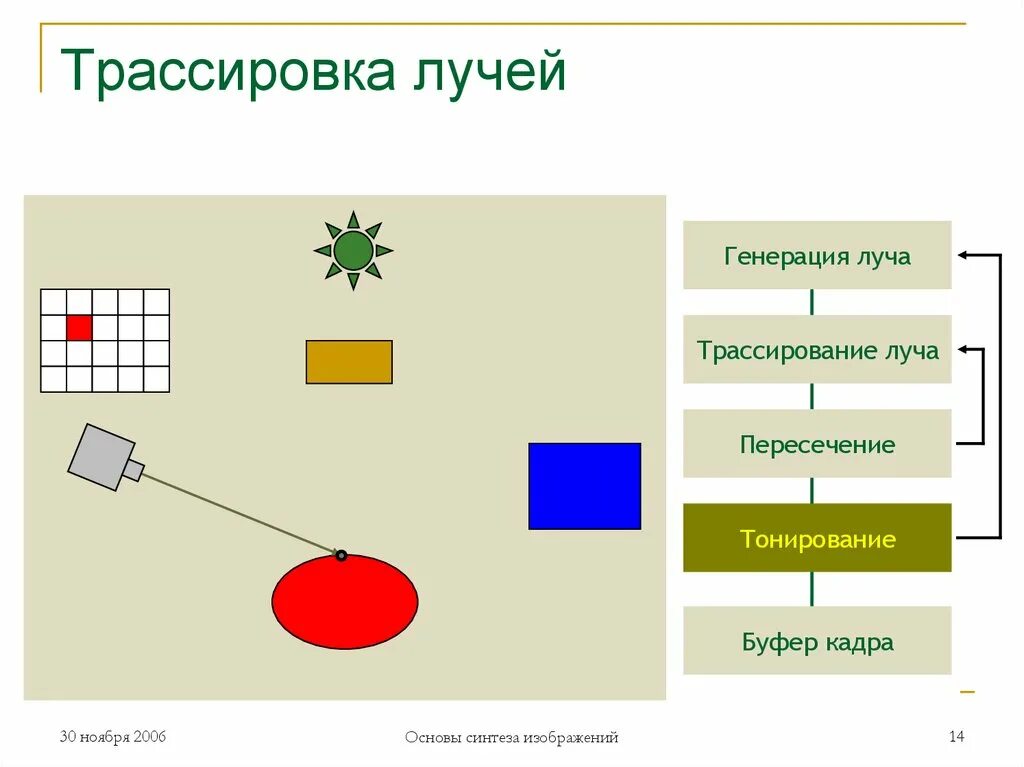 Трассировка лучей

Генерация луча

Трассирование луча

Пересечение

Тонирование

Буфер кадра

30 ноября 2006

Основы синтеза изображений

14